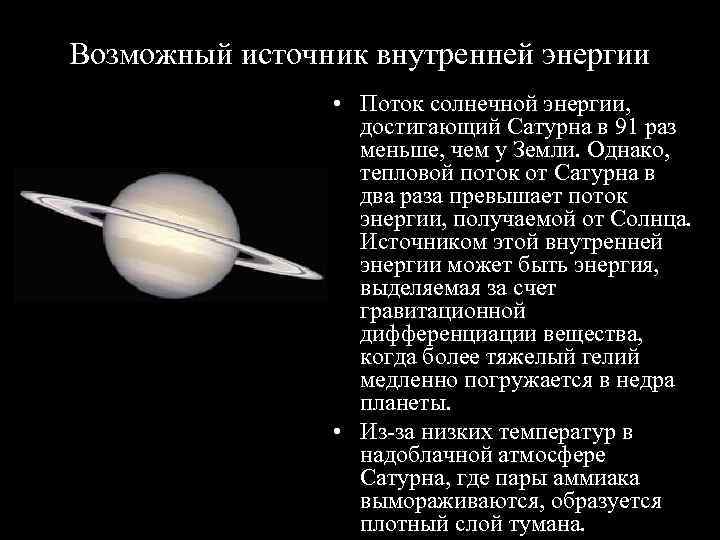 Возможный источник внутренней энергии

• Поток солнечной энергии, достигающий Сатурна в 91 раз меньше, чем у Земли. Однако, тепловой поток от Сатурна в два раза превышает поток энергии, получаемой от Солнца. Источником этой внутренней энергии может быть энергия, выделяемая за счет гравитационной дифференциации вещества, когда более тяжелый гелий медленно погружается в недра планеты.

• Из-за низких температур в надоблачной атмосфере Сатурна, где пары аммиака вымораживаются, образуется плотный слой тумана.